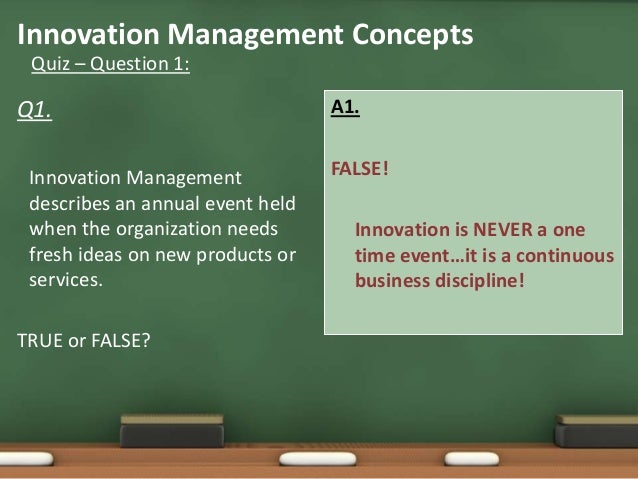 Innovation Management Concepts

Quiz – Question 1:

Q1.

Innovation Management describes an annual event held when the organization needs fresh ideas on new products or services.

TRUE or FALSE?

A1.

FALSE!

Innovation is NEVER a one time event…it is a continuous business discipline!